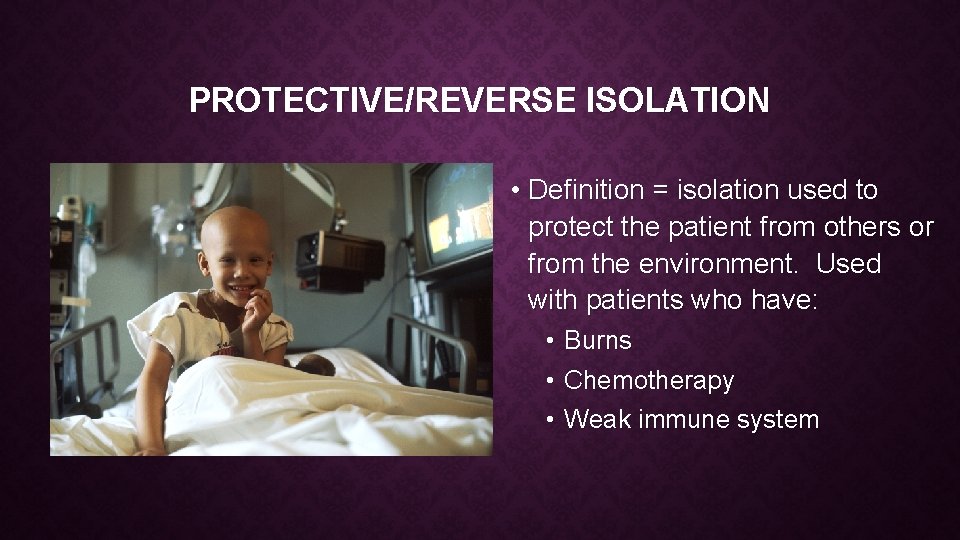 PROTECTIVE/REVERSE ISOLATION

• Definition = isolation used to protect the patient from others or from the environment. Used with patients who have:
• Burns
• Chemotherapy
• Weak immune system